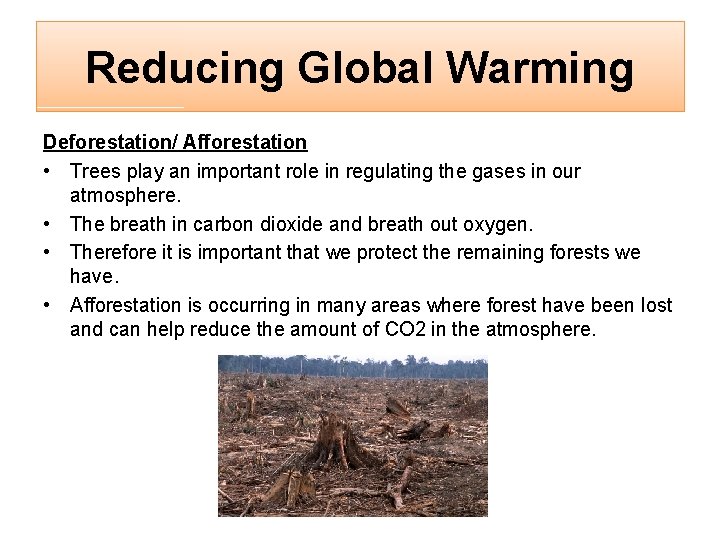 Reducing Global Warming

Deforestation/ Afforestation

• Trees play an important role in regulating the gases in our atmosphere.
• The breath in carbon dioxide and breath out oxygen.
• Therefore it is important that we protect the remaining forests we have.
• Afforestation is occurring in many areas where forest have been lost and can help reduce the amount of CO2 in the atmosphere.